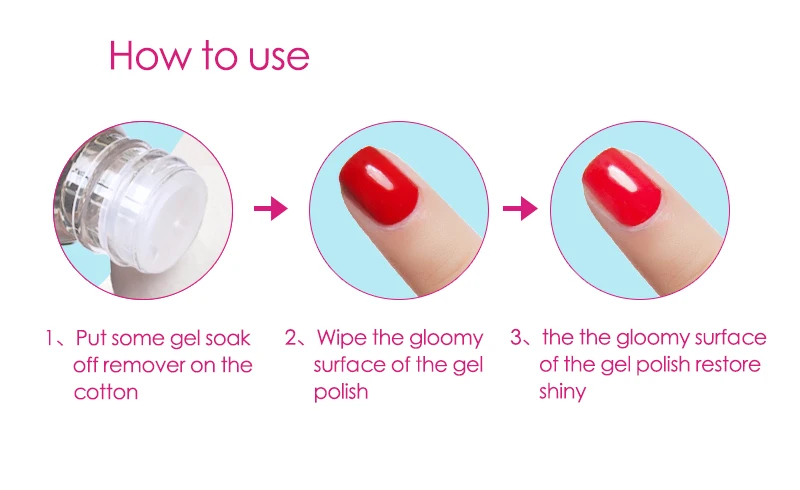 How to use

1、Put some gel soak off remover on the cotton

2、Wipe the gloomy surface of the gel polish

3、the the gloomy surface of the gel polish restore shiny